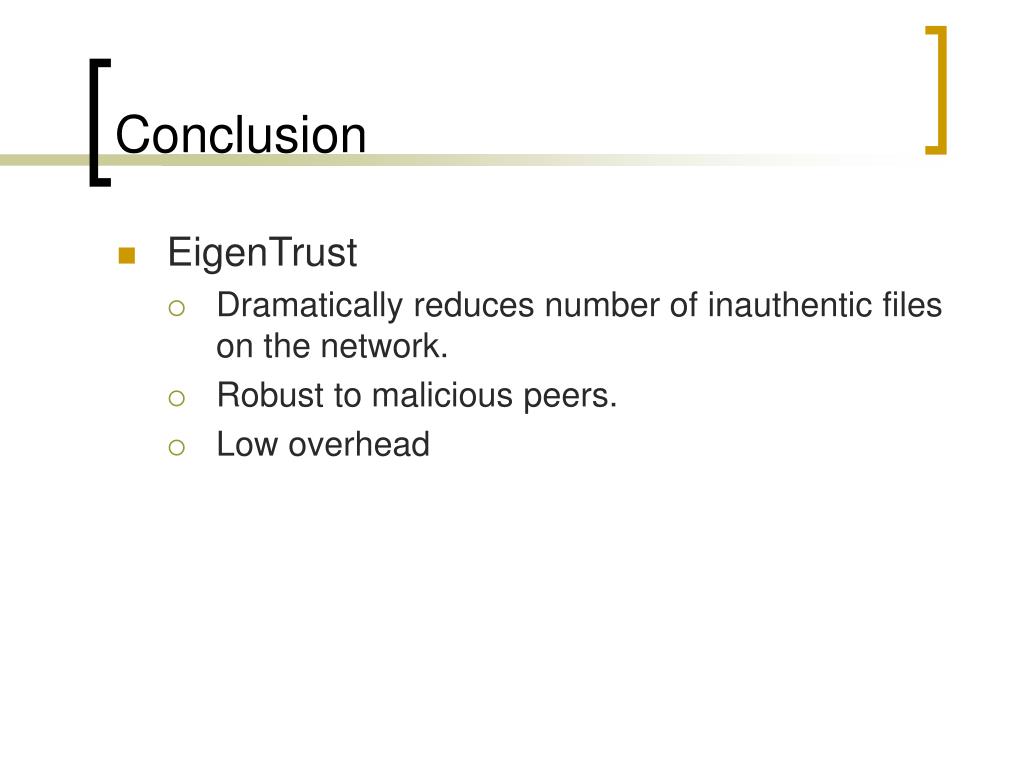 Conclusion

- EigenTrust
  - Dramatically reduces number of inauthentic files on the network.
  - Robust to malicious peers.
  - Low overhead